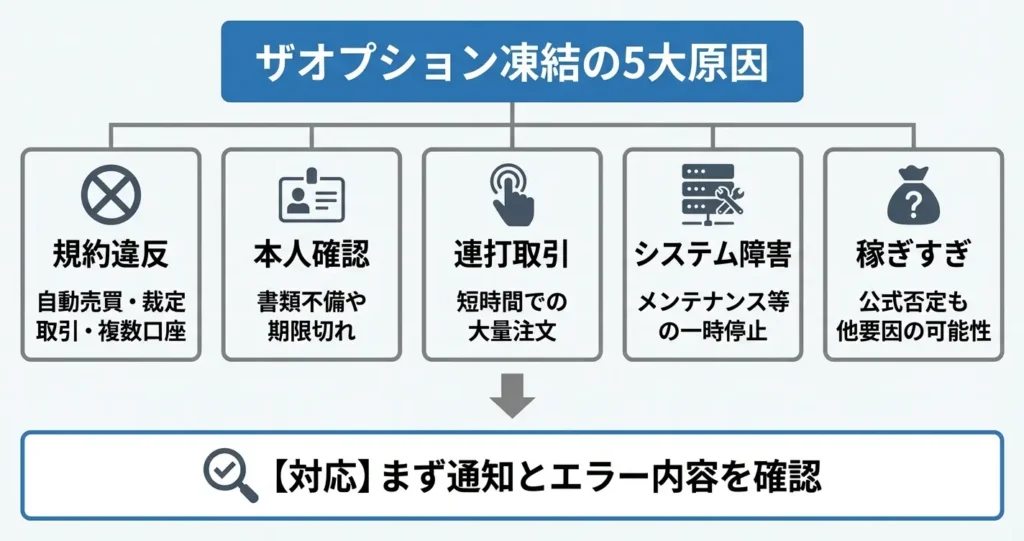 ザオプション凍結の5大原因

規約違反
自動売買・裁定取引・複数口座

本人確認
書類不備や期限切れ

連打取引
短時間での大量注文

システム障害
メンテナンス等の一時停止

稼ぎすぎ
公式否定も他要因の可能性

【対応】まず通知とエラー内容を確認